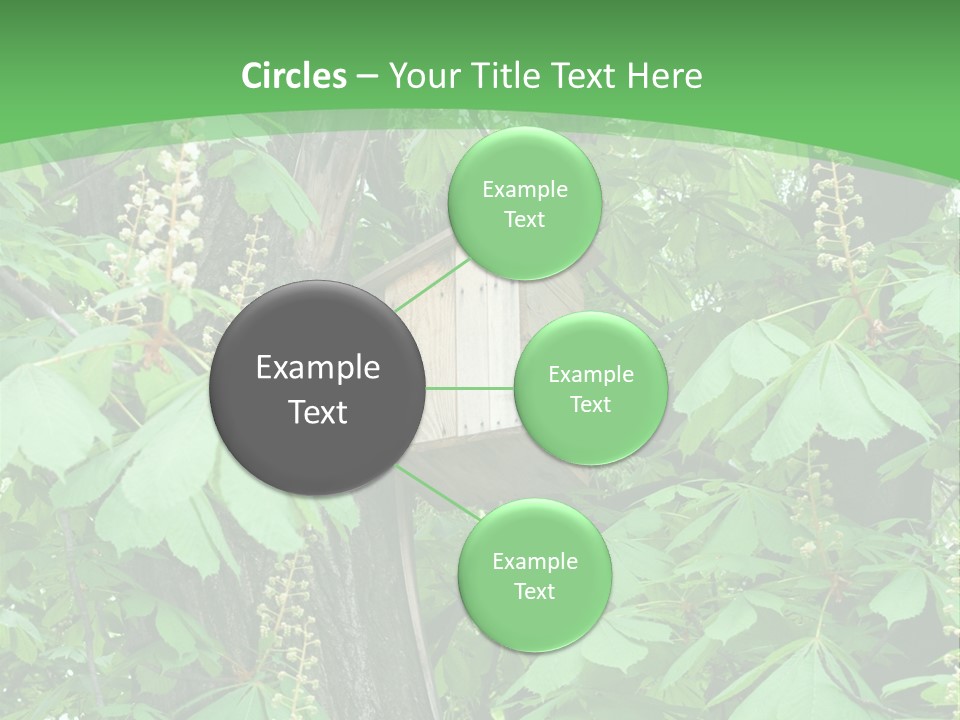 Circles – Your Title Text Here

Example Text

Example Text

Example Text

Example Text